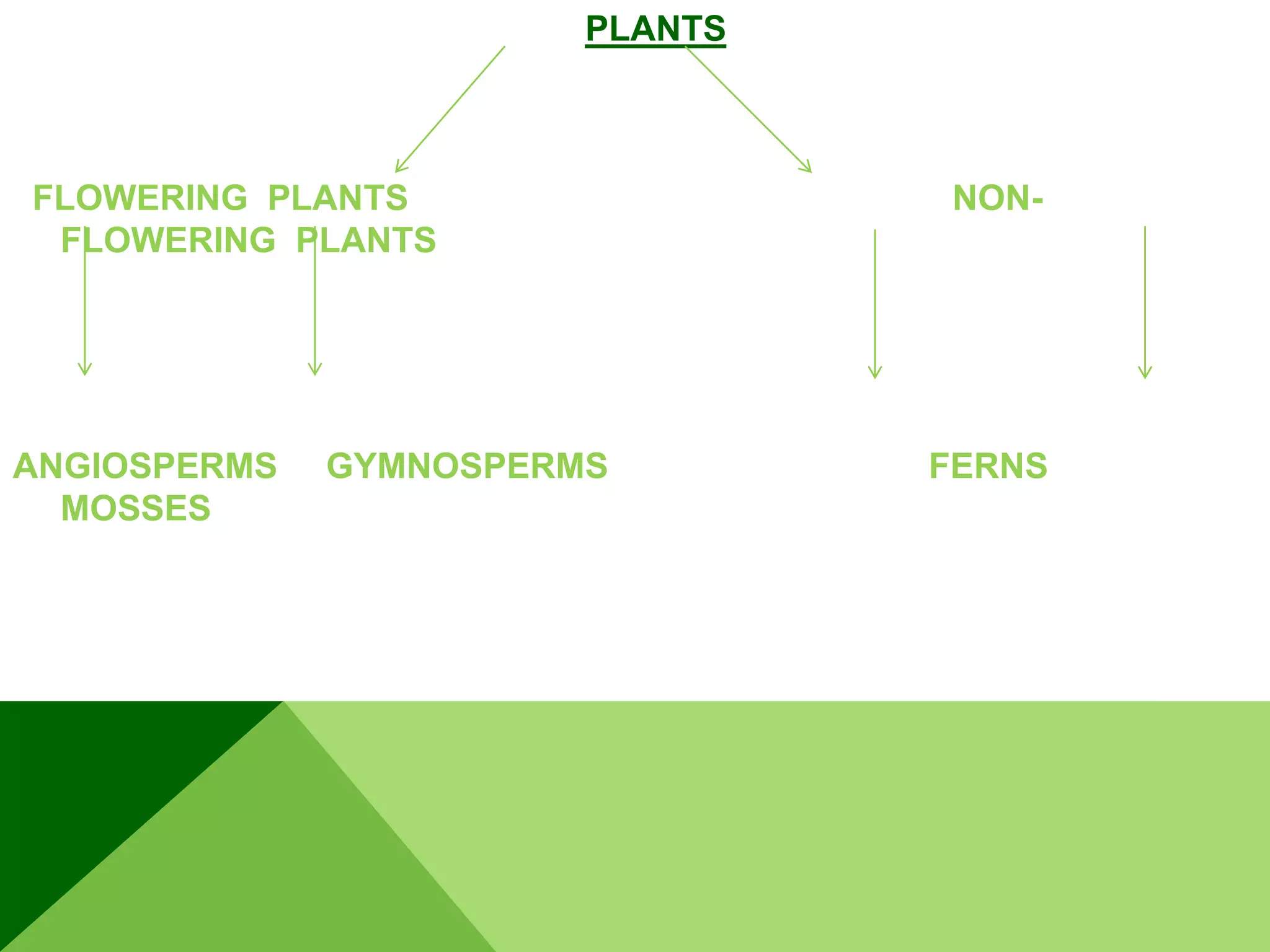 PLANTS

FLOWERING PLANTS NON-FLOWERING PLANTS

ANGIOSPERMS GYMNOSPERMS FERNS MOSSES